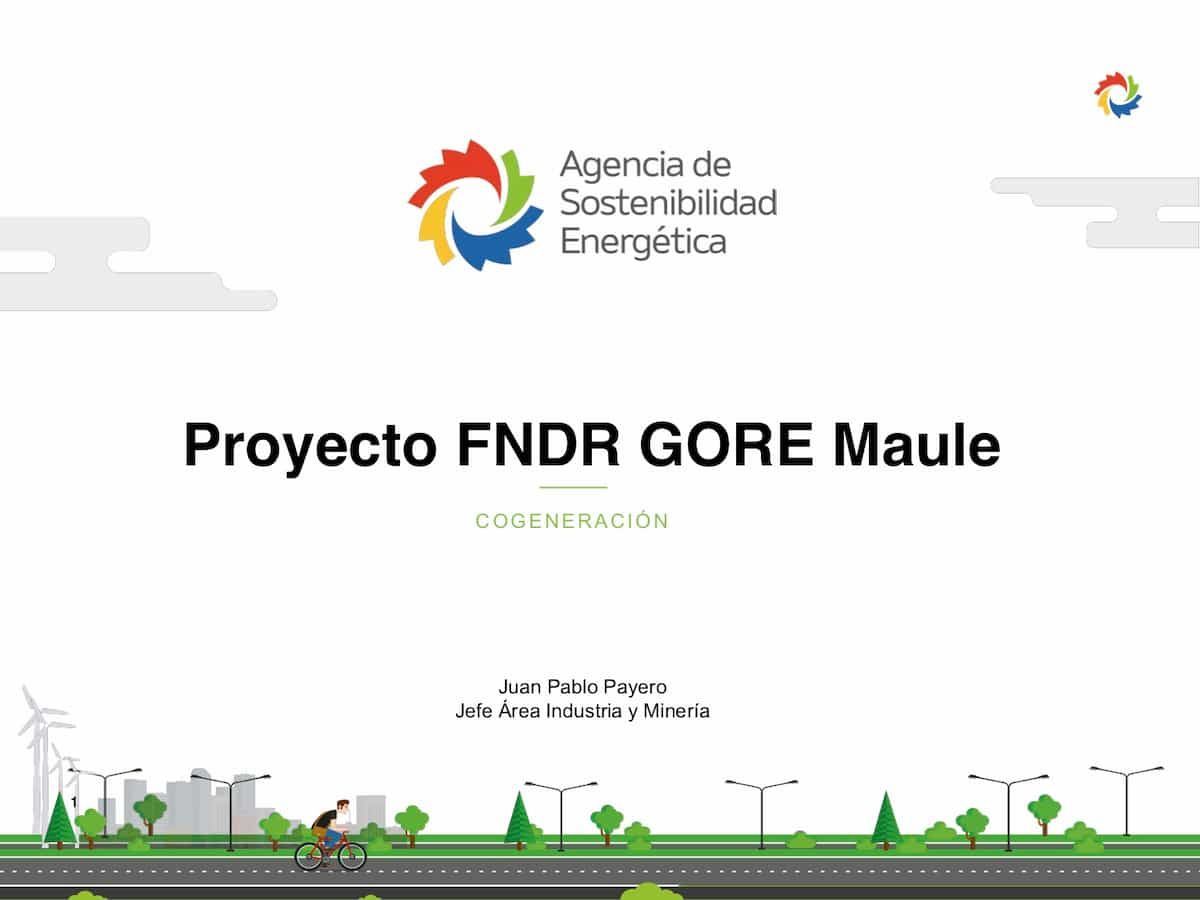 Agencia de Sostenibilidad Energética

Proyecto FNDR GORE Maule

COGENERACIÓN

Juan Pablo Payero
Jefe Área Industria y Minería

1